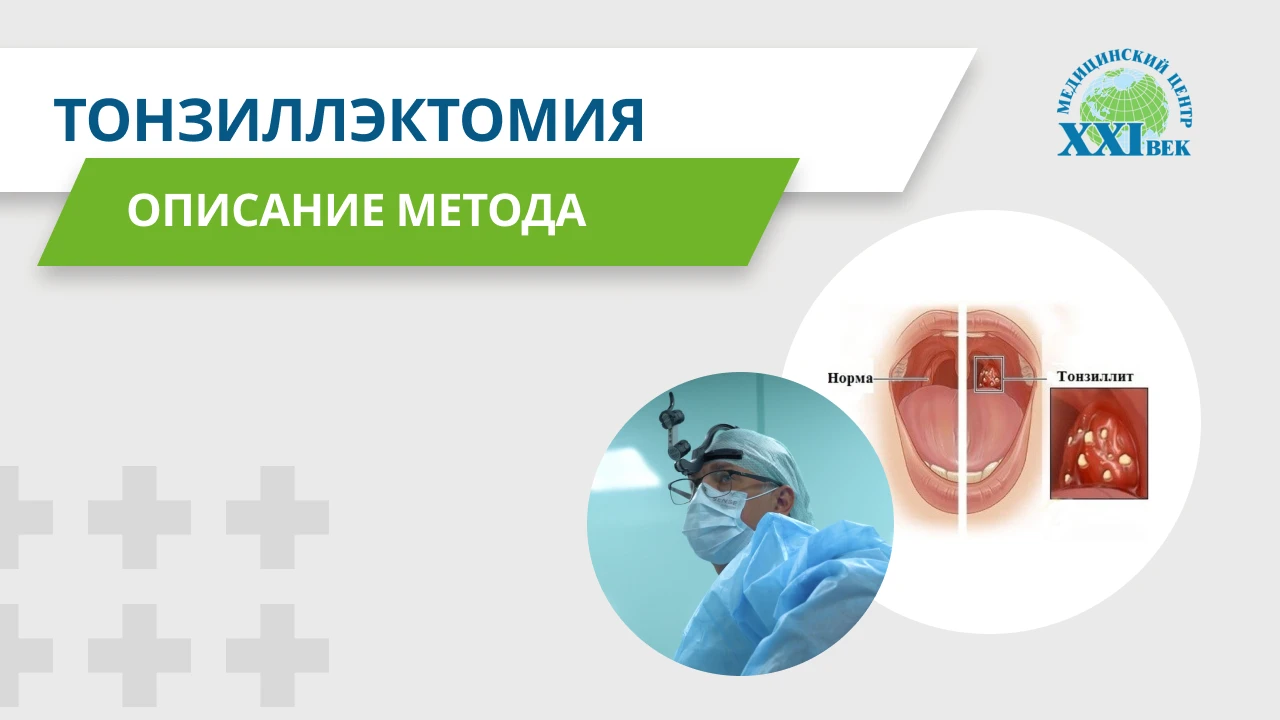 ТОНЗИЛЛЭКТОМИЯ

ОПИСАНИЕ МЕТОДА

МЕДИЦИНСКИЙ ЦЕНТР XXI ВЕК

Норма

Тонзиллит